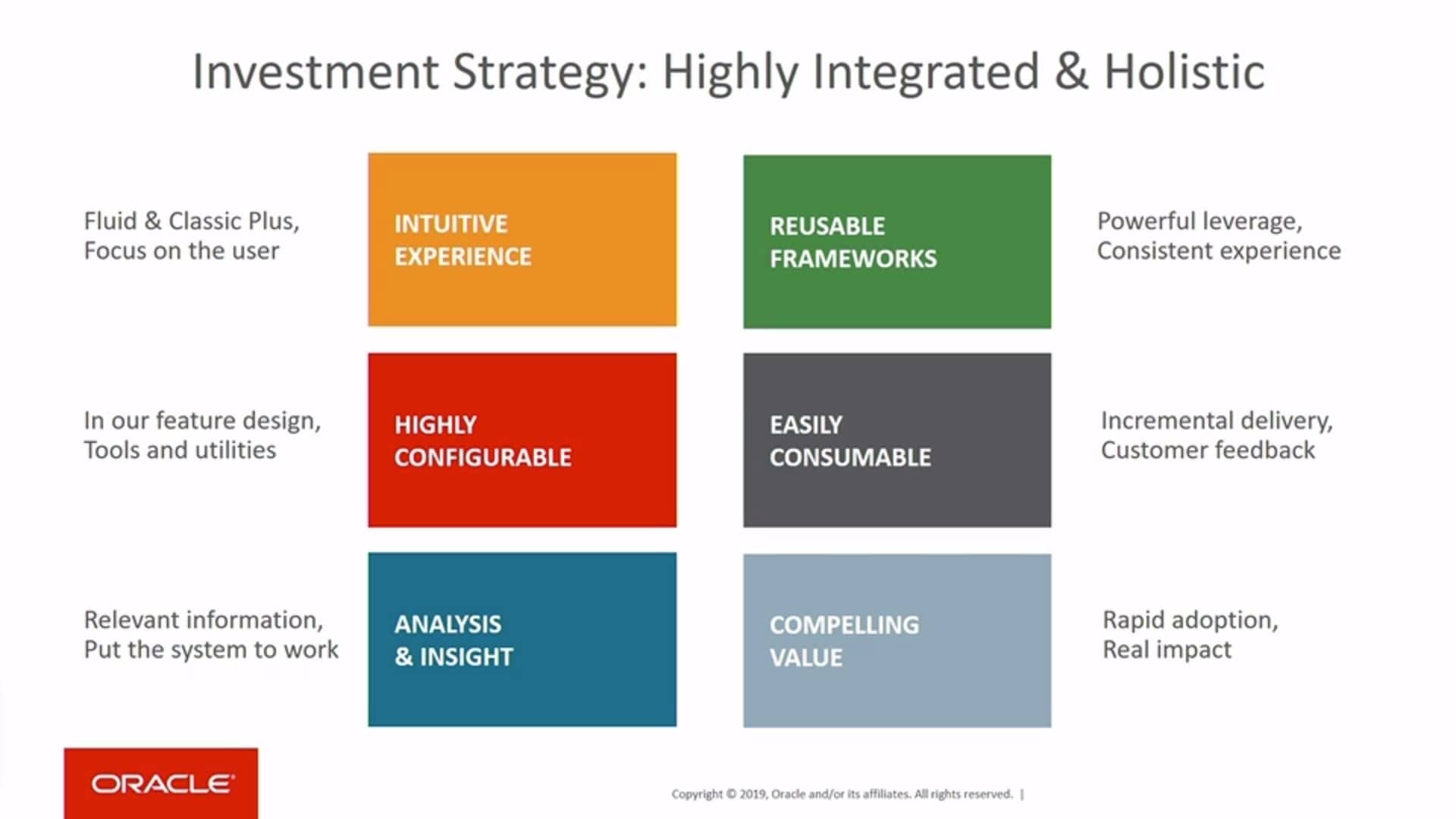 Investment Strategy: Highly Integrated & Holistic

Fluid & Classic Plus,
Focus on the user

INTUITIVE
EXPERIENCE

REUSABLE
FRAMEWORKS

Powerful leverage,
Consistent experience

In our feature design,
Tools and utilities

HIGHLY
CONFIGURABLE

EASILY
CONSUMABLE

Incremental delivery,
Customer feedback

Relevant information,
Put the system to work

ANALYSIS
& INSIGHT

COMPELLING
VALUE

Rapid adoption,
Real impact

ORACLE

Copyright © 2019, Oracle and/or its affiliates. All rights reserved. |